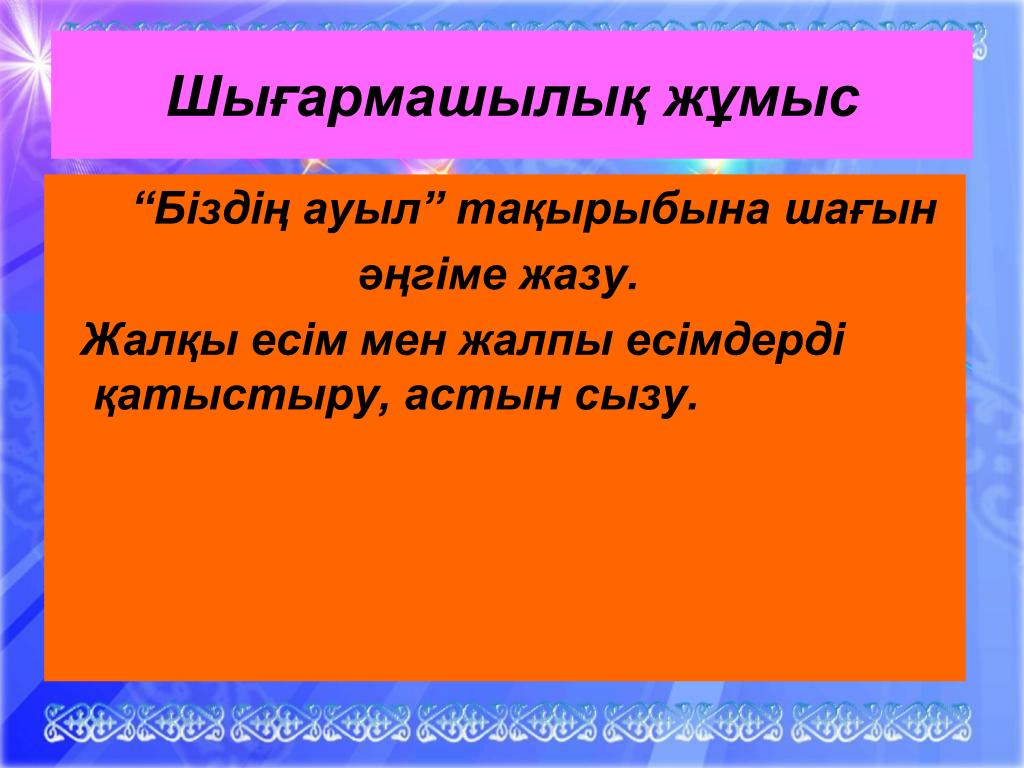 Шығармашылық жұмыс

“Біздің ауыл” тақырыбына шағын әңгіме жазу.

Жалқы есім мен жалпы есімдерді қатыстыру, астын сызу.